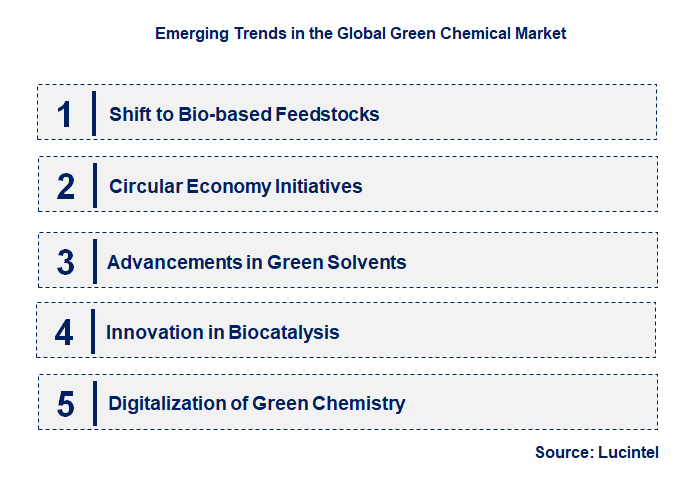 Emerging Trends in the Global Green Chemical Market

1 Shift to Bio-based Feedstocks

2 Circular Economy Initiatives

3 Advancements in Green Solvents

4 Innovation in Biocatalysis

5 Digitalization of Green Chemistry

Source: Lucintel